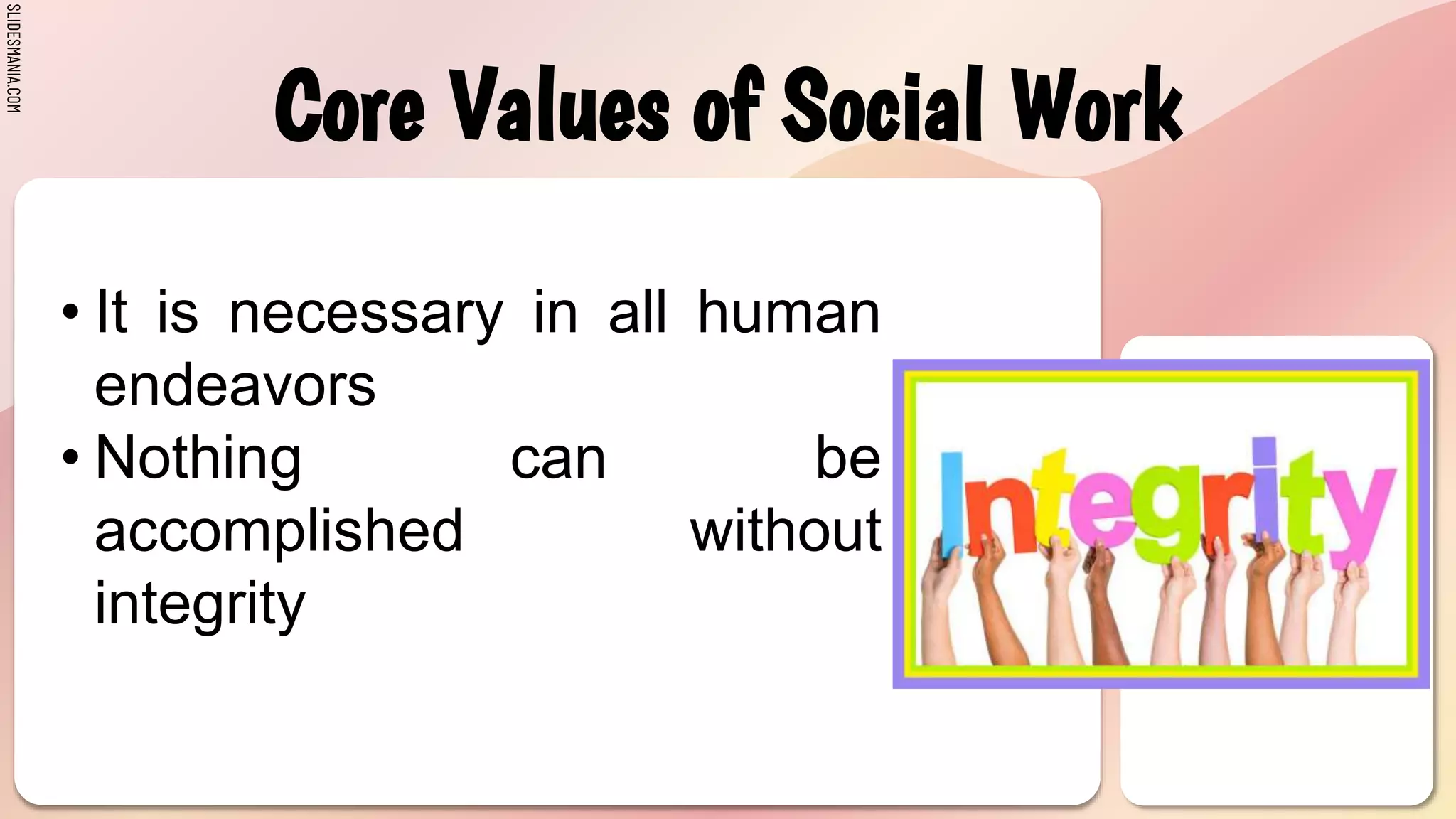 SLIDESMANIA.COM

Core Values of Social Work

• It is necessary in all human endeavors
• Nothing can be accomplished without integrity

Integrity